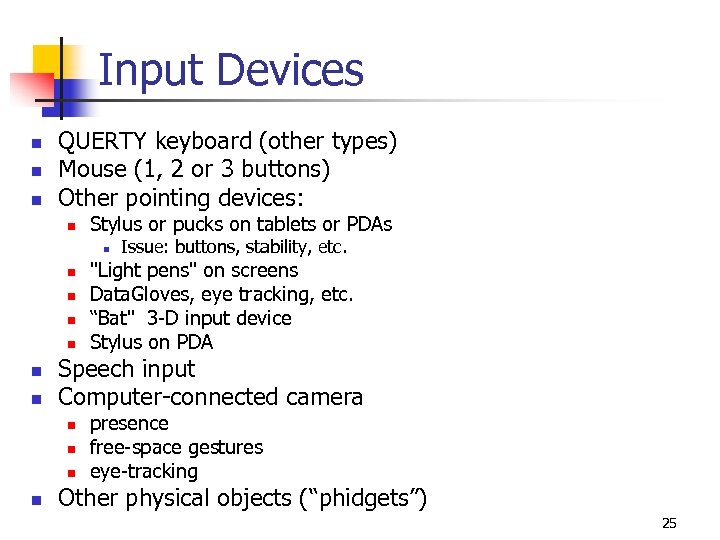 Input Devices

- QUERTY keyboard (other types)
- Mouse (1, 2 or 3 buttons)
- Other pointing devices:
  - Stylus or pucks on tablets or PDAs
    - Issue: buttons, stability, etc.
  - "Light pens" on screens
  - DataGloves, eye tracking, etc.
  - “Bat" 3-D input device
  - Stylus on PDA
- Speech input
- Computer-connected camera
  - presence
  - free-space gestures
  - eye-tracking
- Other physical objects (“phidgets”)

25